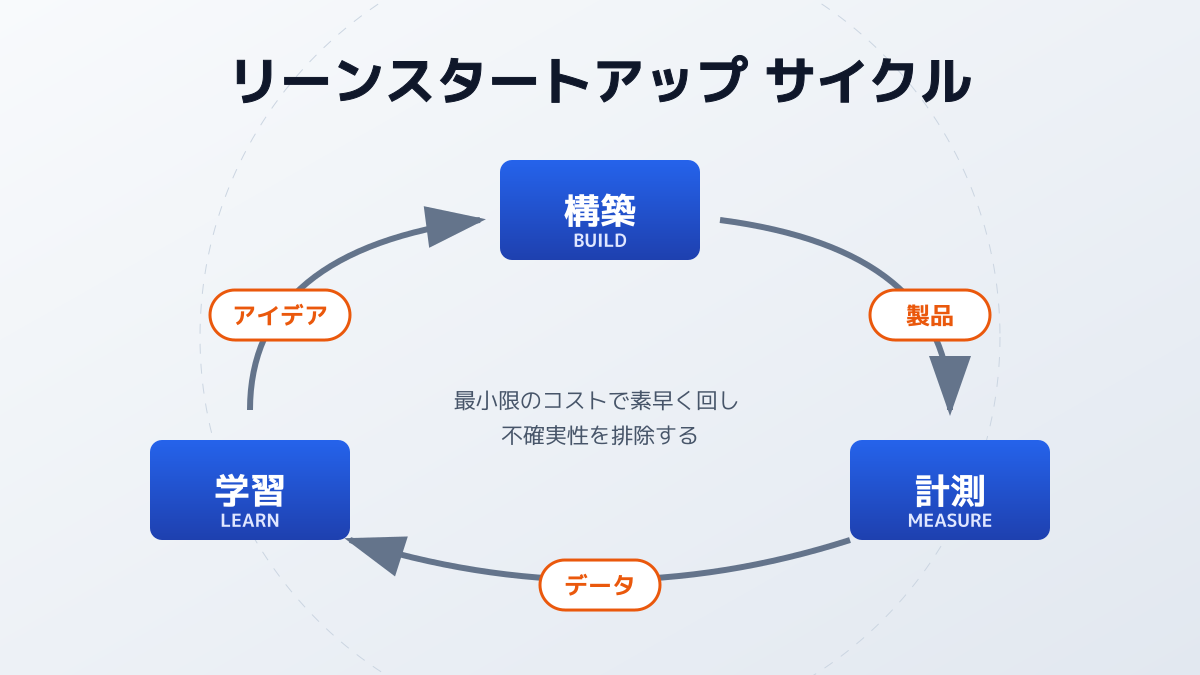 リーンスタートアップ サイクル

構築
BUILD

製品

計測
MEASURE

データ

学習
LEARN

アイデア

最小限のコストで素早く回し
不確実性を排除する